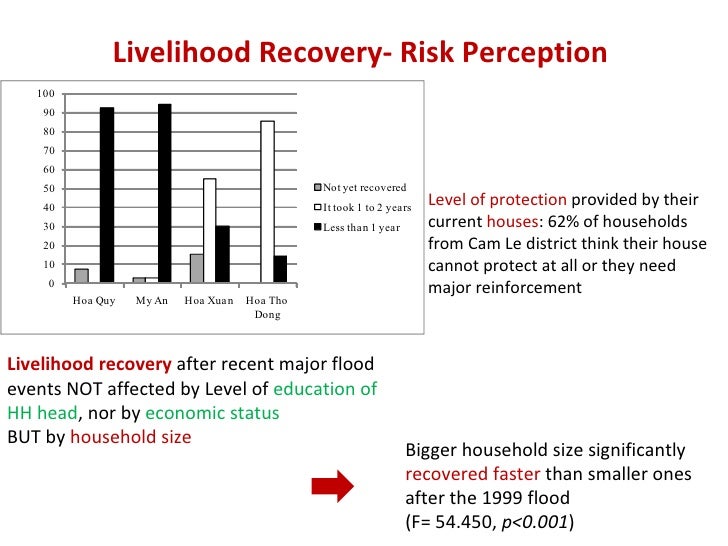 Livelihood Recovery- Risk Perception

100
90
80
70
60
50
40
30
20
10
0

Hoa Quy
My An
Hoa Xuan
Hoa Tho Dong

Not yet recovered
It took 1 to 2 years
Less than 1 year

Level of protection provided by their current houses: 62% of households from Cam Le district think their house cannot protect at all or they need major reinforcement

Livelihood recovery after recent major flood events NOT affected by Level of education of HH head, nor by economic status
BUT by household size

Bigger household size significantly recovered faster than smaller ones after the 1999 flood
(F= 54.450, $p<0.001$)